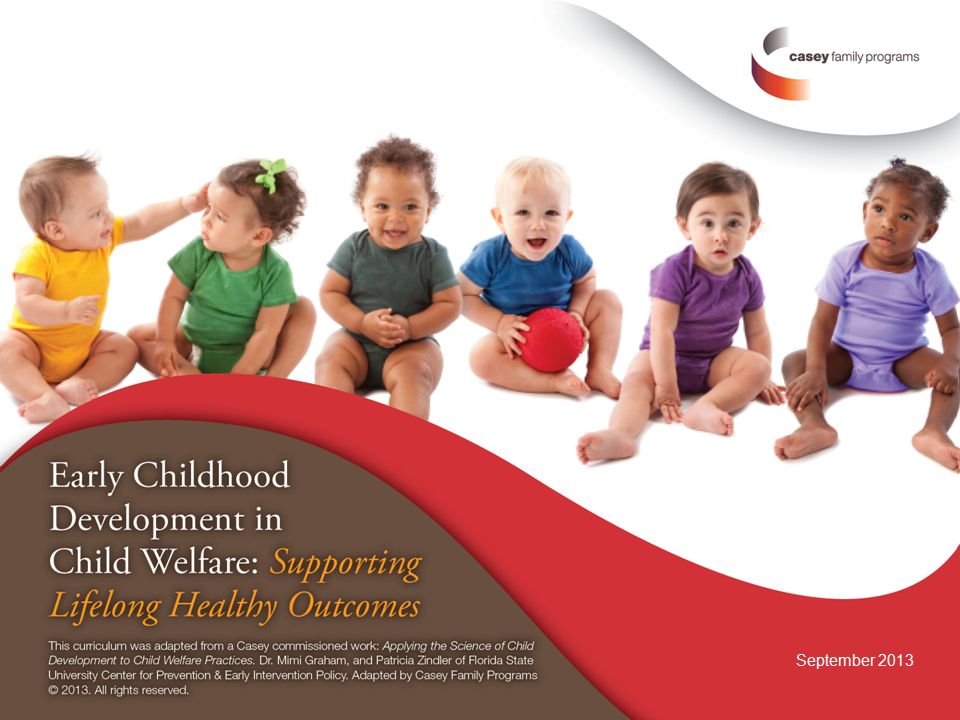 casey family programs

Early Childhood Development in Child Welfare: Supporting Lifelong Healthy Outcomes

This curriculum was adapted from a Casey commissioned work: Applying the Science of Child Development to Child Welfare Practices. Dr. Mimi Graham, and Patricia Zindler of Florida State University Center for Prevention & Early Intervention Policy. Adapted by Casey Family Programs © 2013. All rights reserved.

September 2013